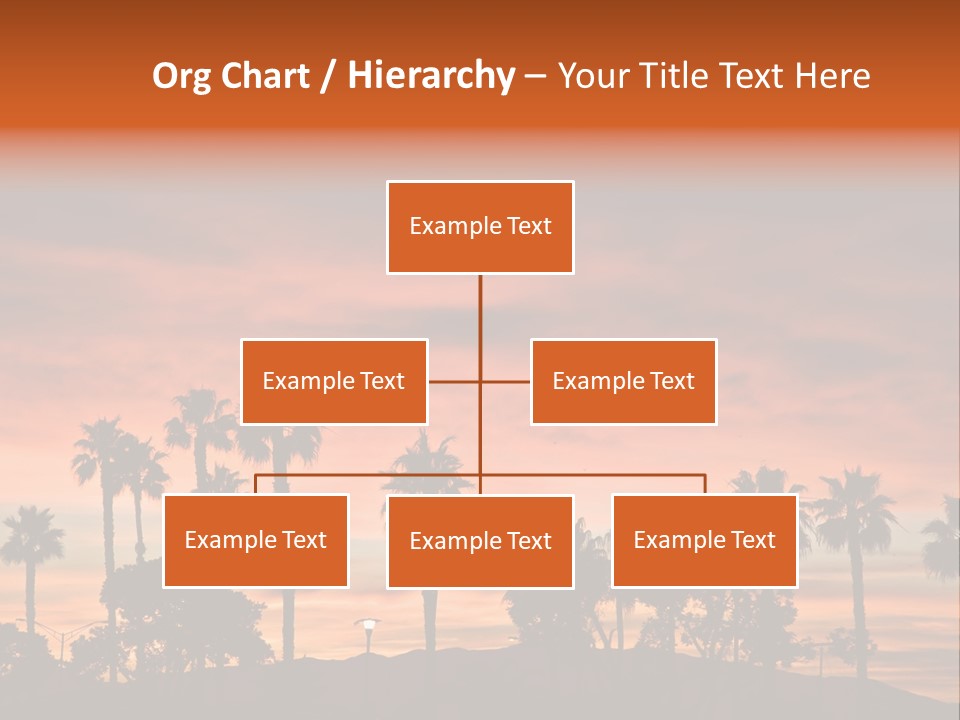 Org Chart / Hierarchy – Your Title Text Here

Example Text

Example Text

Example Text

Example Text

Example Text

Example Text